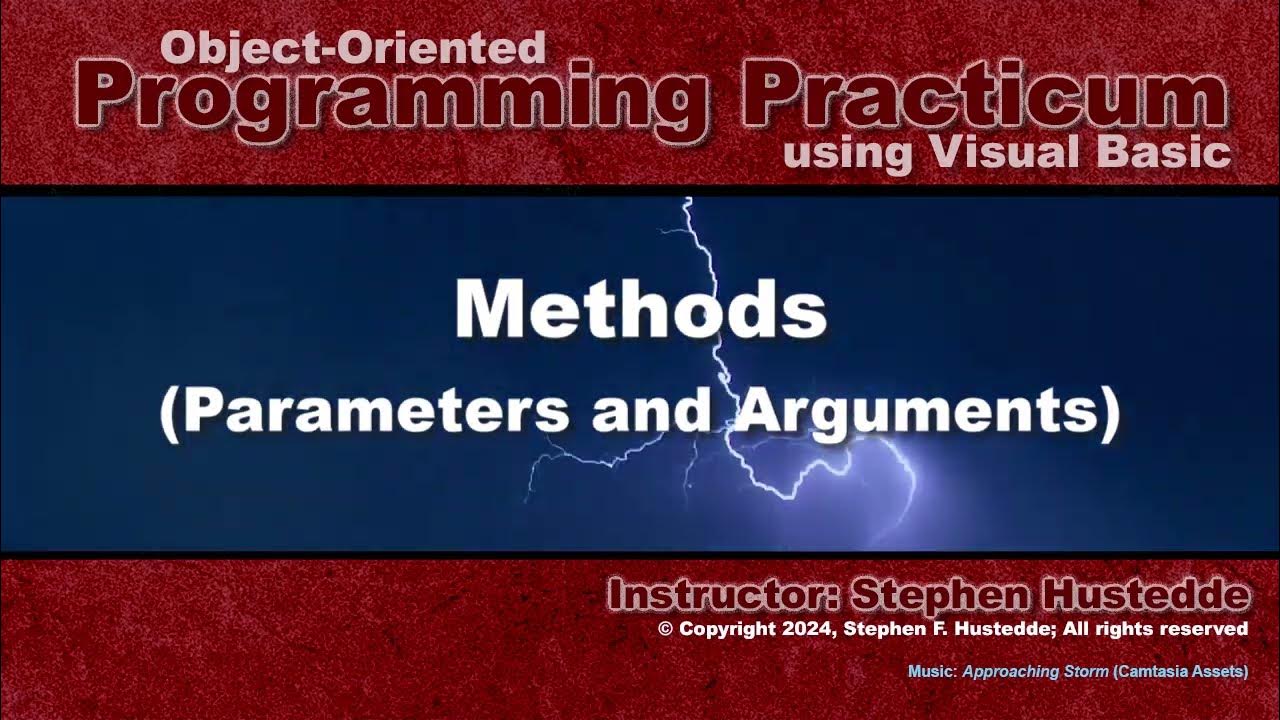 Object-Oriented
Programming Practicum
using Visual Basic

Methods
(Parameters and Arguments)

Instructor: Stephen Hustedde
© Copyright 2024, Stephen F. Hustedde; All rights reserved

Music: Approaching Storm (Camtasia Assets)